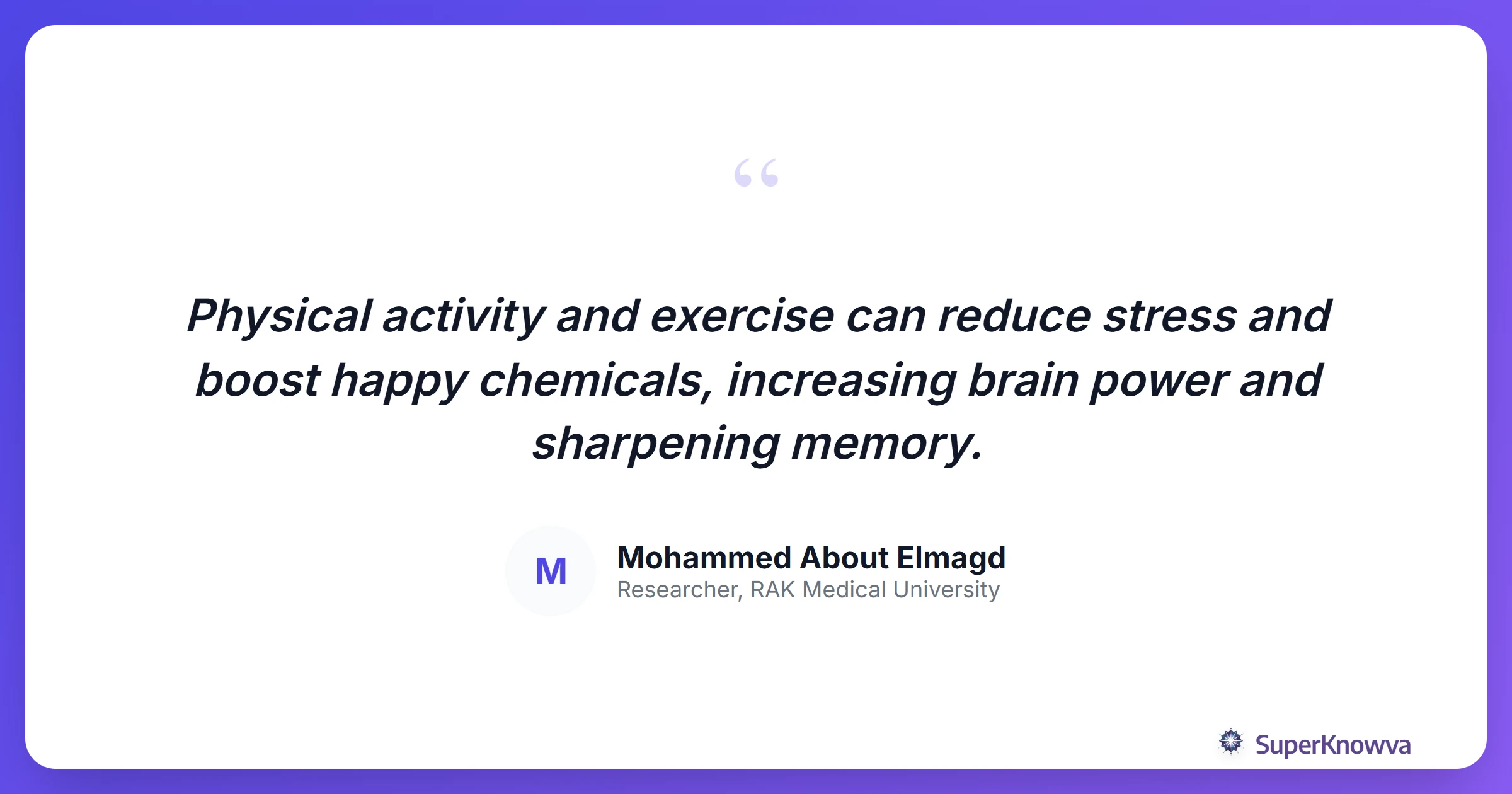 “

Physical activity and exercise can reduce stress and boost happy chemicals, increasing brain power and sharpening memory.

M

Mohammed About Elmagd
Researcher, RAK Medical University

SuperKnowva